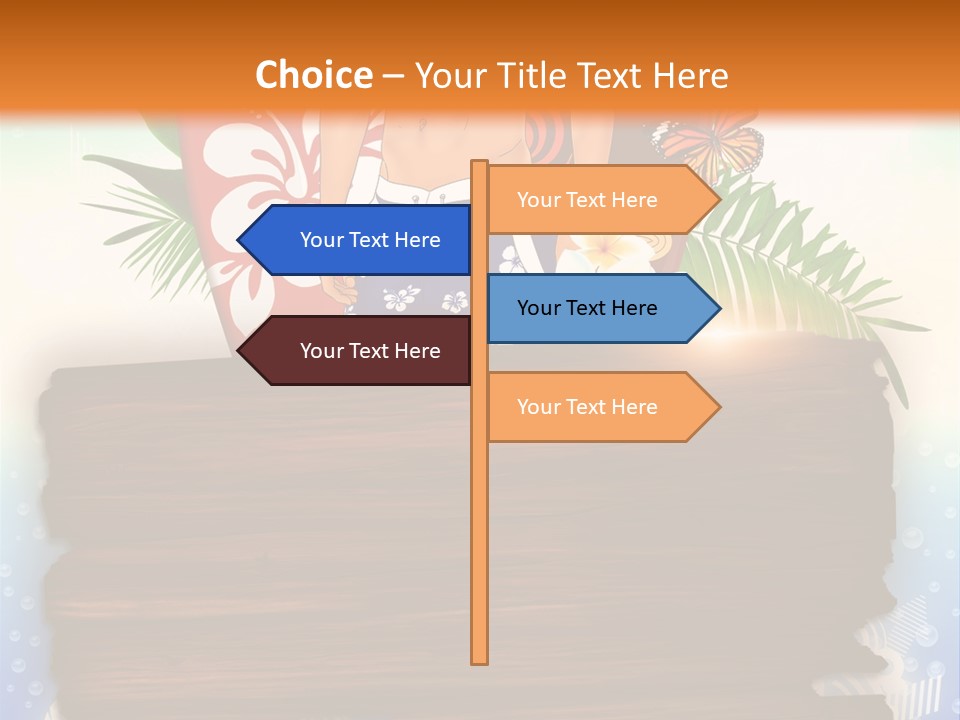 Choice – Your Title Text Here

Your Text Here

Your Text Here

Your Text Here

Your Text Here

Your Text Here